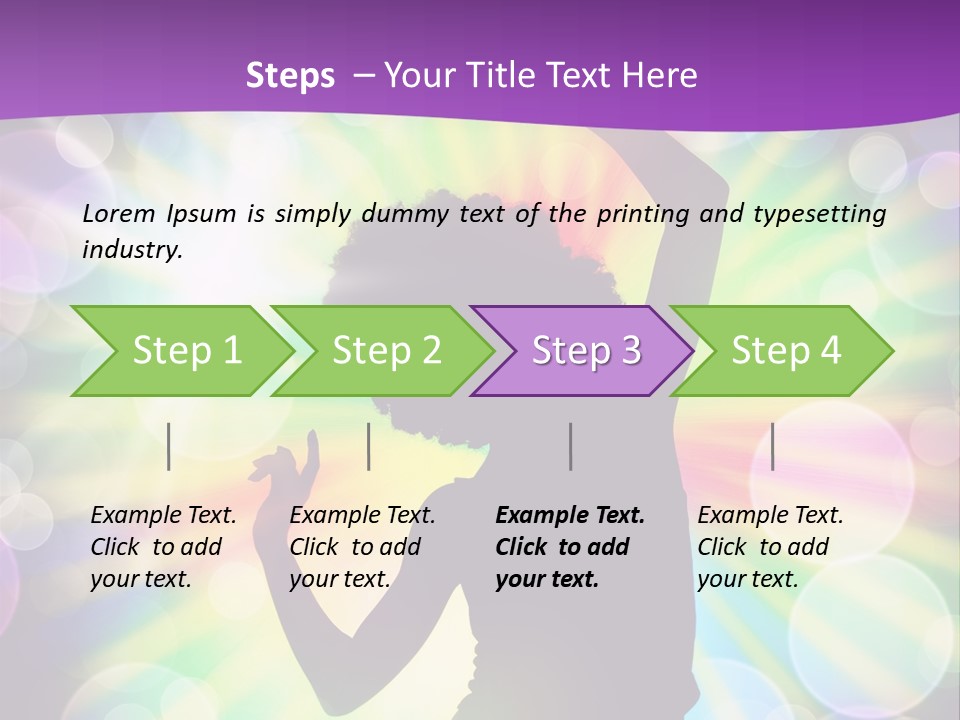 Steps – Your Title Text Here

Lorem Ipsum is simply dummy text of the printing and typesetting industry.

Step 1

Step 2

Step 3

Step 4

Example Text. Click to add your text.

Example Text. Click to add your text.

Example Text. Click to add your text.

Example Text. Click to add your text.